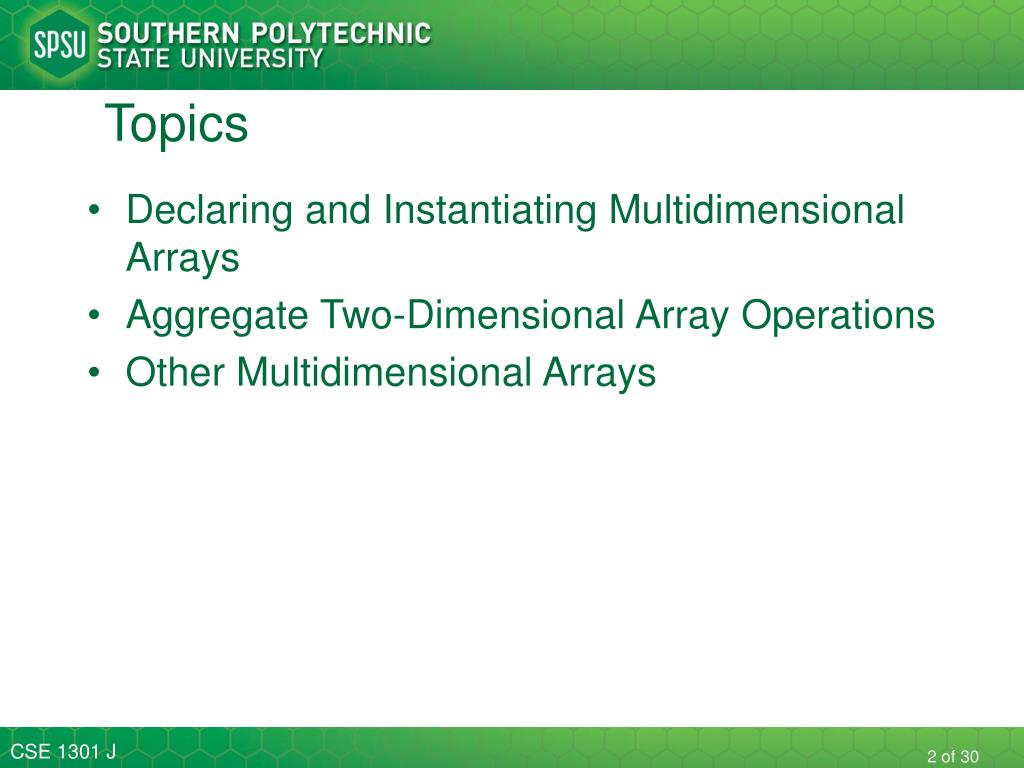 SPSU SOUTHERN POLYTECHNIC STATE UNIVERSITY

Topics

• Declaring and Instantiating Multidimensional Arrays
• Aggregate Two-Dimensional Array Operations
• Other Multidimensional Arrays

CSE 1301 J

2 of 30